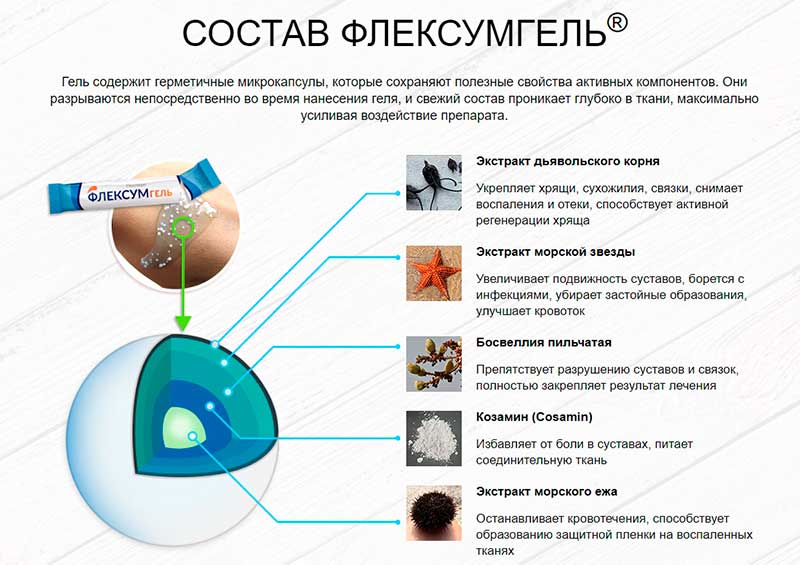 СОСТАВ ФЛЕКСУМГЕЛЬ®

Гель содержит герметичные микрокапсулы, которые сохраняют полезные свойства активных компонентов. Они разрываются непосредственно во время нанесения геля, и свежий состав проникает глубоко в ткани, максимально усиливая воздействие препарата.

ФЛЕКСУМГЕЛЬ

Экстракт дьявольского корня

Укрепляет хрящи, сухожилия, связки, снимает воспаления и отеки, способствует активной регенерации хряща

Экстракт морской звезды

Увеличивает подвижность суставов, борется с инфекциями, убирает застойные образования, улучшает кровоток

Босвеллия пильчатая

Препятствует разрушению суставов и связок, полностью закрепляет результат лечения

Козамин (Cosamin)

Избавляет от боли в суставах, питает соединительную ткань

Экстракт морского ежа

Останавливает кровотечения, способствует образованию защитной пленки на воспаленных тканях